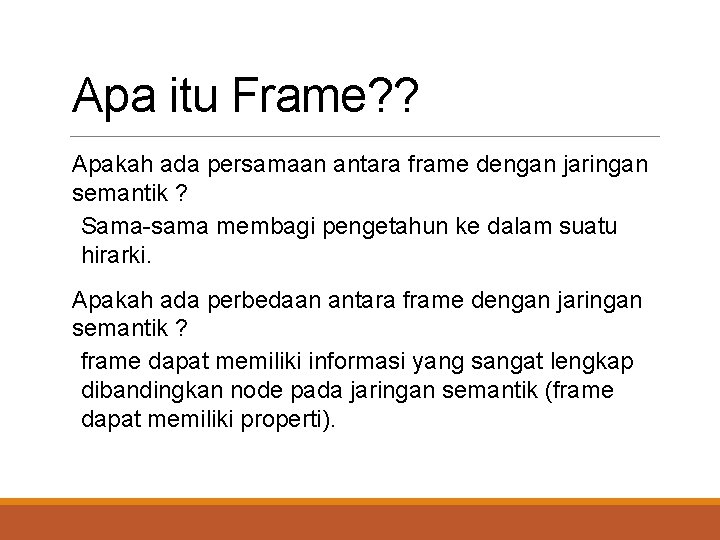 Apa itu Frame??

Apakah ada persamaan antara frame dengan jaringan semantik ?

Sama-sama membagi pengetahun ke dalam suatu hirarki.

Apakah ada perbedaan antara frame dengan jaringan semantik ?

frame dapat memiliki informasi yang sangat lengkap dibandingkan node pada jaringan semantik (frame dapat memiliki properti).